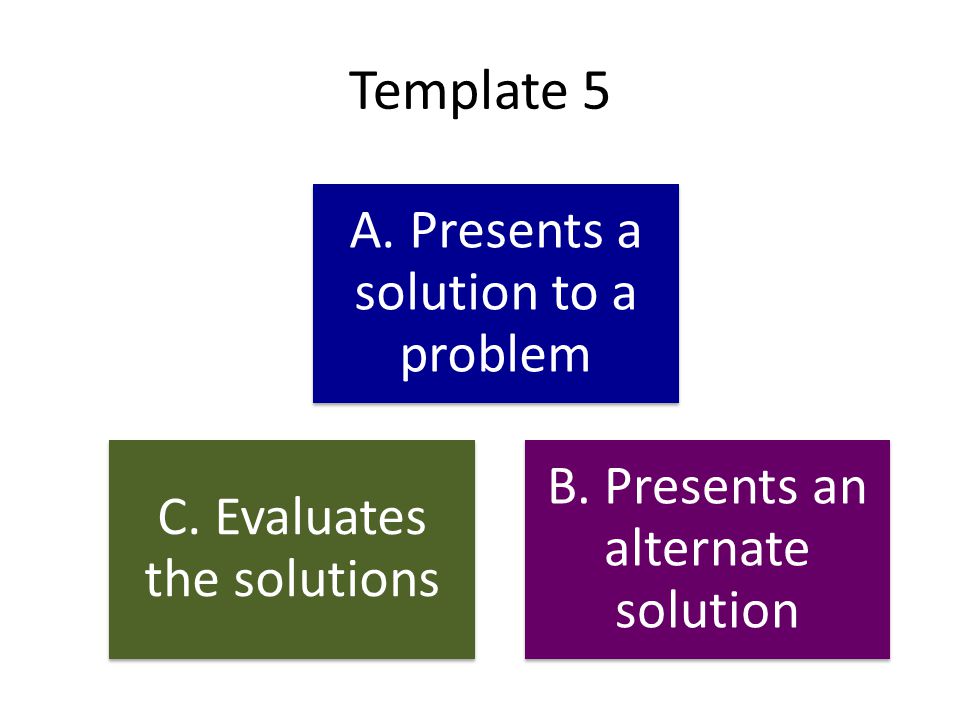 Template 5

A. Presents a solution to a problem

C. Evaluates the solutions

B. Presents an alternate solution